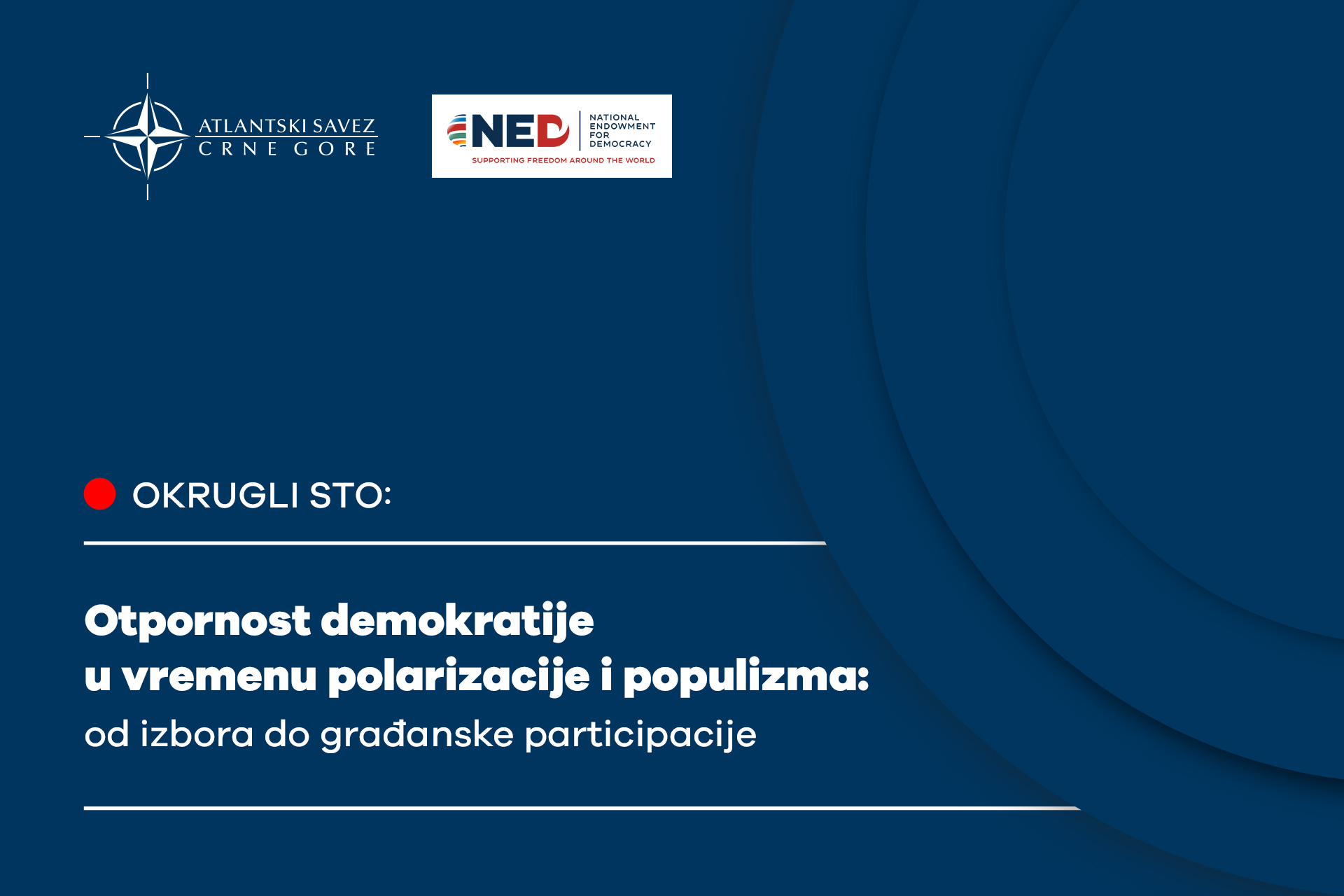 ATLANTSKI SAVEZ
CRNE GORE

NED
NATIONAL ENDOWMENT FOR DEMOCRACY
SUPPORTING FREEDOM AROUND THE WORLD

OKRUGLI STO:

Otpornost demokratije
u vremenu polarizacije i populizma:
od izbora do građanske participacije